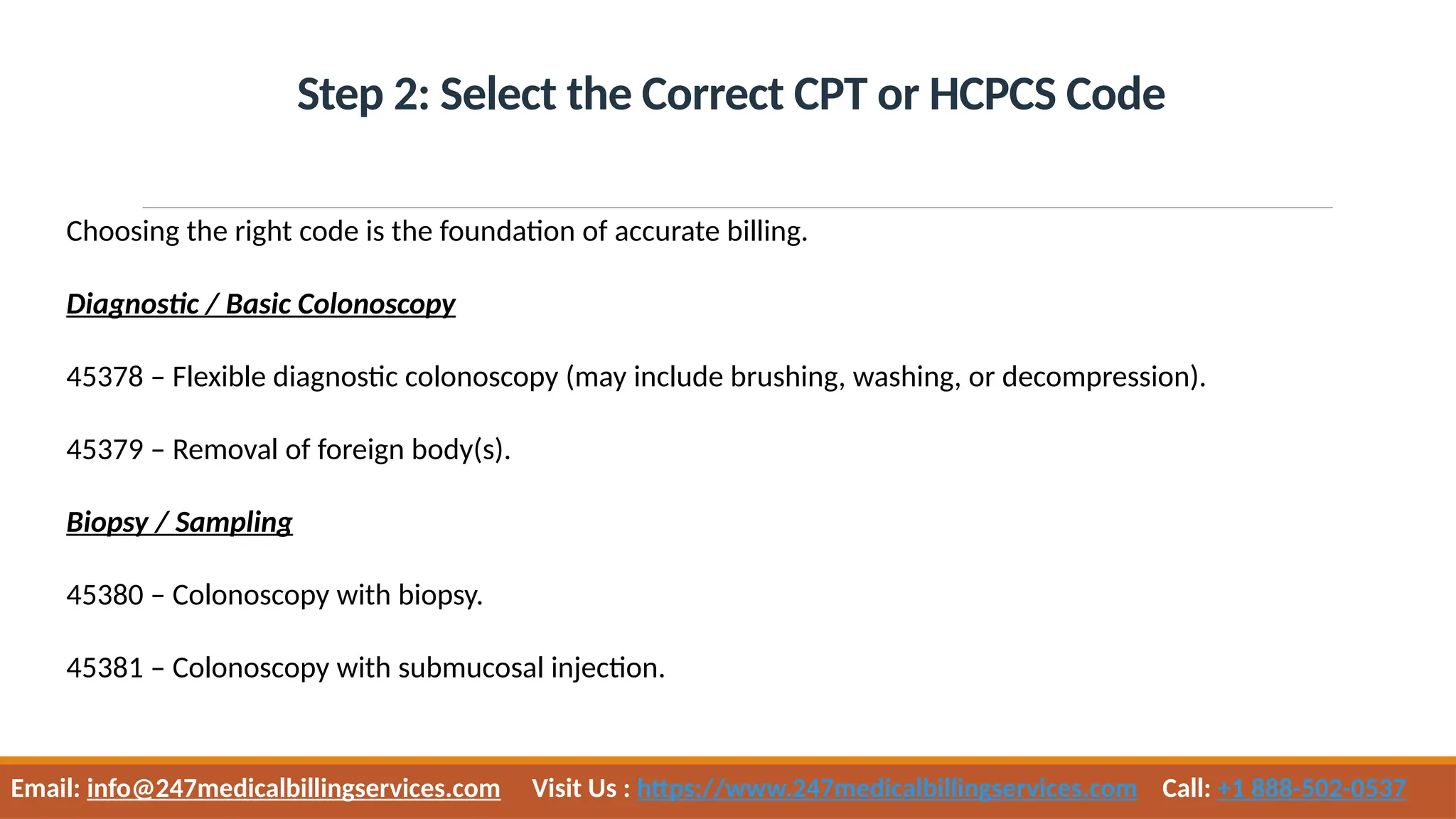 Step 2: Select the Correct CPT or HCPCS Code

Choosing the right code is the foundation of accurate billing.

Diagnostic / Basic Colonoscopy

45378 – Flexible diagnostic colonoscopy (may include brushing, washing, or decompression).

45379 – Removal of foreign body(s).

Biopsy / Sampling

45380 – Colonoscopy with biopsy.

45381 – Colonoscopy with submucosal injection.

Email: info@247medicalbillingservices.com Visit Us : https://www.247medicalbillingservices.com Call: +1 888-502-0537